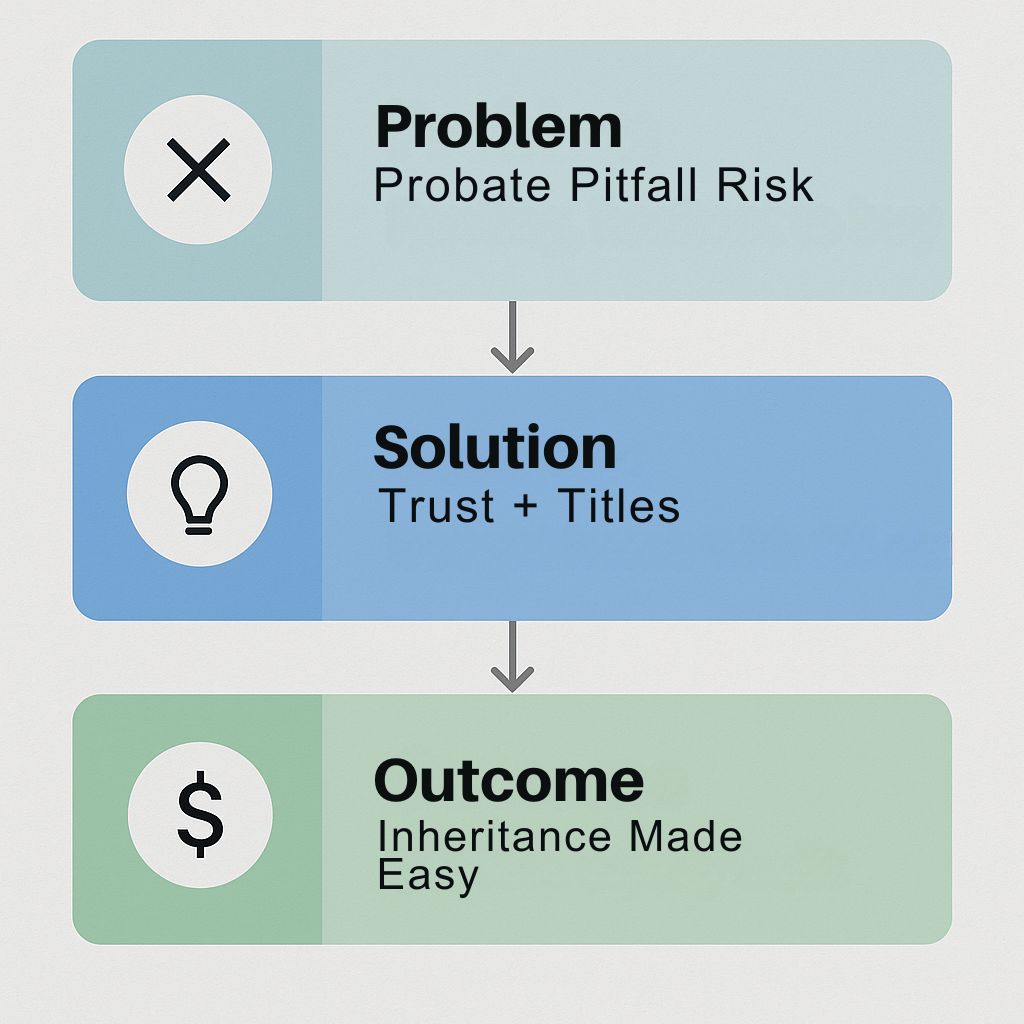 Problem
Probate Pitfall Risk

Solution
Trust + Titles

$

Outcome
Inheritance Made Easy